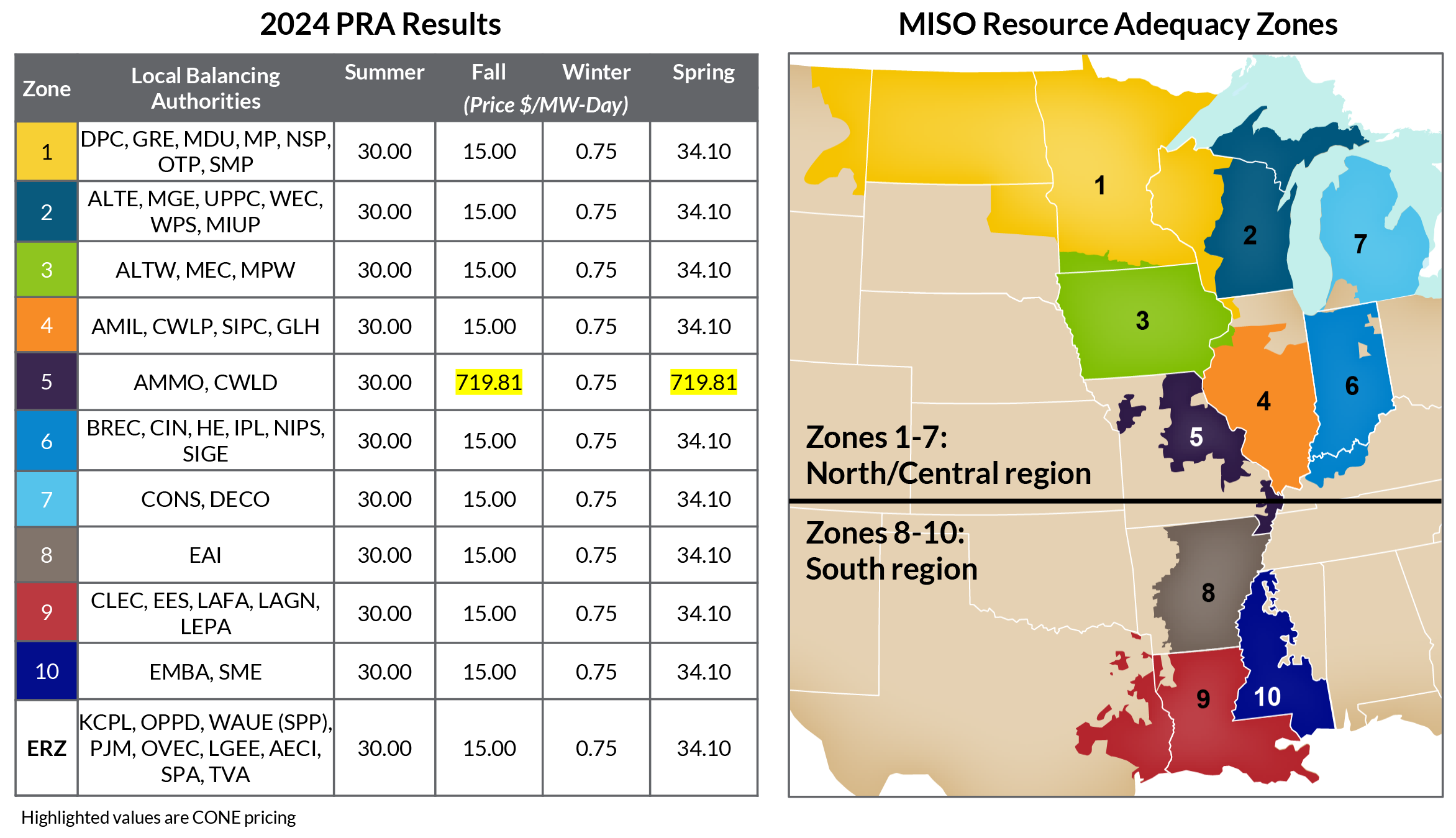 2024 PRA Results

| Zone | Local Balancing Authorities | Summer | Fall | Winter | Spring |
|---|---|---|---|---|---|
| | | (Price $/MW-Day) | | | |
| 1 | DPC, GRE, MDU, MP, NSP, OTP, SMP | 30.00 | 15.00 | 0.75 | 34.10 |
| 2 | ALTE, MGE, UPPC, WEC, WPS, MIUP | 30.00 | 15.00 | 0.75 | 34.10 |
| 3 | ALTW, MEC, MPW | 30.00 | 15.00 | 0.75 | 34.10 |
| 4 | AMIL, CWLP, SIPC, GLH | 30.00 | 15.00 | 0.75 | 34.10 |
| 5 | AMMO, CWLD | 30.00 | 719.81 | 0.75 | 719.81 |
| 6 | BREC, CIN, HE, IPL, NIPS, SIGE | 30.00 | 15.00 | 0.75 | 34.10 |
| 7 | CONS, DECO | 30.00 | 15.00 | 0.75 | 34.10 |
| 8 | EAI | 30.00 | 15.00 | 0.75 | 34.10 |
| 9 | CLEC, EES, LAFA, LAGN, LEPA | 30.00 | 15.00 | 0.75 | 34.10 |
| 10 | EMBA, SME | 30.00 | 15.00 | 0.75 | 34.10 |
| ERZ | KCPL, OPPD, WAUE (SPP), PJM, OVEC, LGEE, AECI, SPA, TVA | 30.00 | 15.00 | 0.75 | 34.10 |

Highlighted values are CONE pricing

MISO Resource Adequacy Zones

1
2
7
3
6
4
5
Zones 1-7:
North/Central region
Zones 8-10:
South region
8
9
10